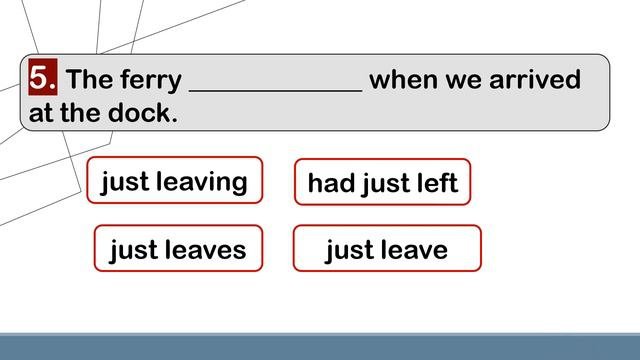 5. The ferry ____________ when we arrived at the dock.

just leaving

had just left

just leaves

just leave